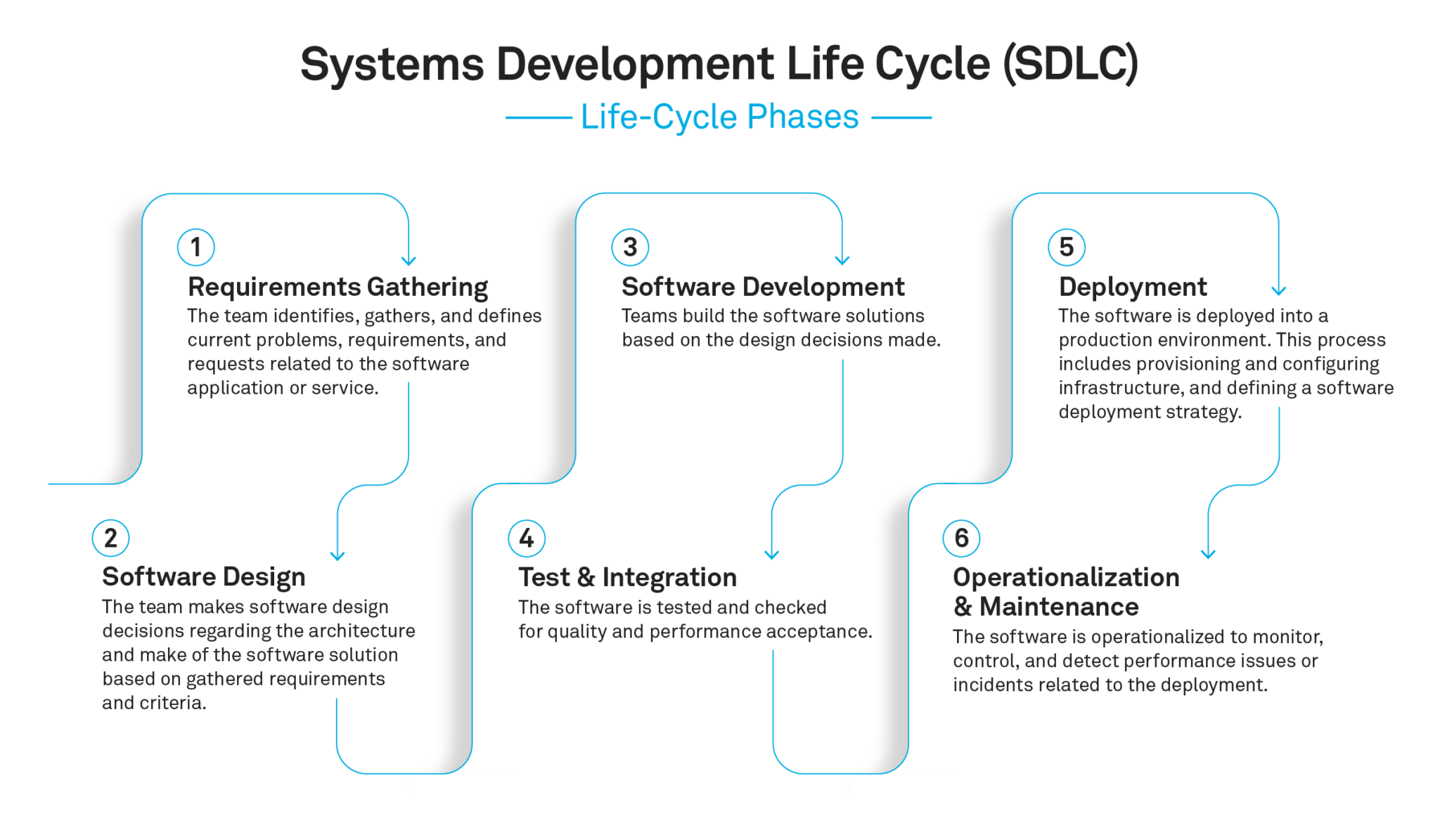 Systems Development Life Cycle (SDLC)

Life-Cycle Phases

1

Requirements Gathering

The team identifies, gathers, and defines current problems, requirements, and requests related to the software application or service.

2

Software Design

The team makes software design decisions regarding the architecture and make of the software solution based on gathered requirements and criteria.

3

Software Development

Teams build the software solutions based on the design decisions made.

4

Test & Integration

The software is tested and checked for quality and performance acceptance.

5

Deployment

The software is deployed into a production environment. This process includes provisioning and configuring infrastructure, and defining a software deployment strategy.

6

Operationalization & Maintenance

The software is operationalized to monitor, control, and detect performance issues or incidents related to the deployment.